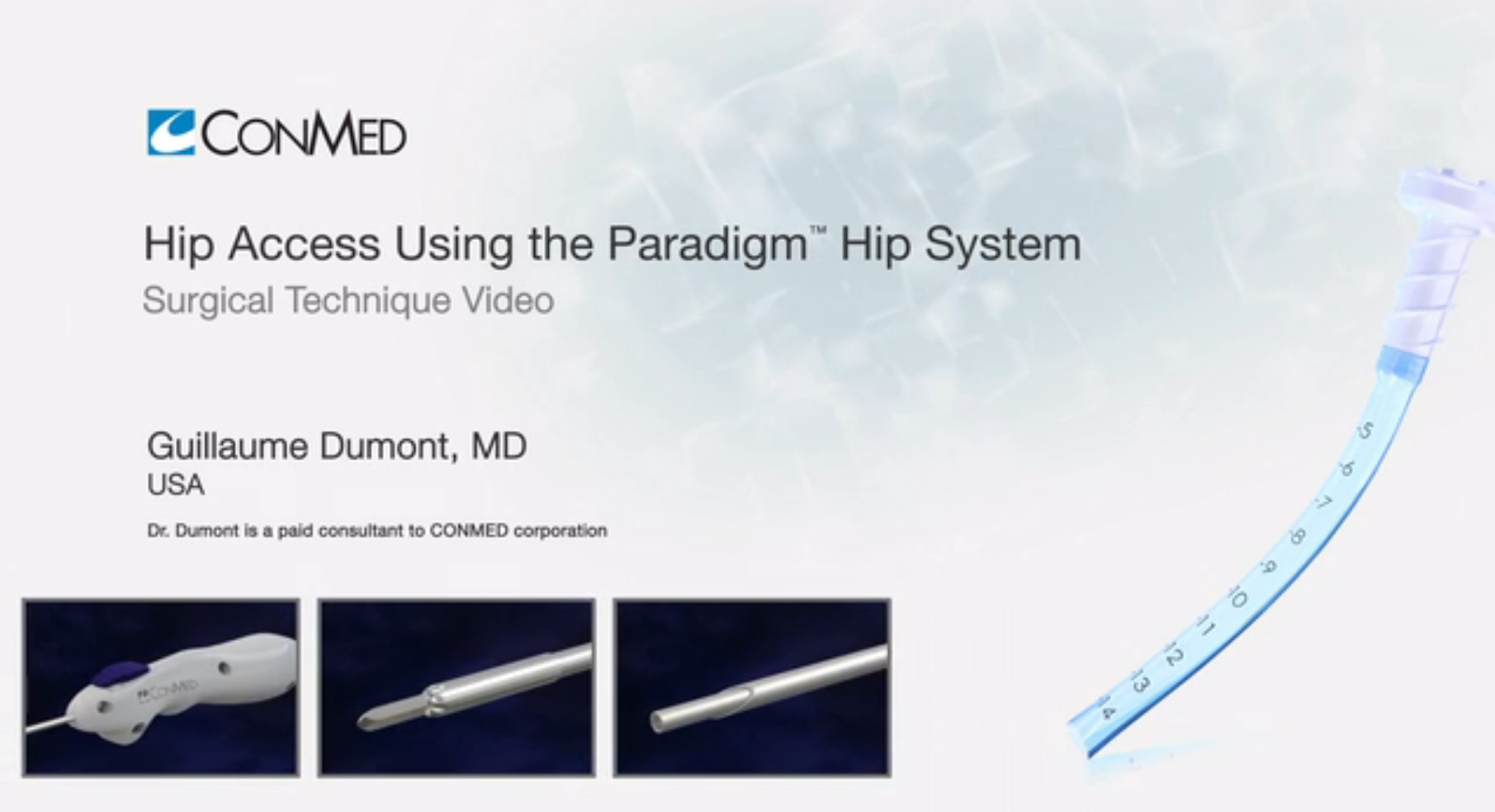 CONMED

Hip Access Using the Paradigm™ Hip System
Surgical Technique Video

Guillaume Dumont, MD
USA

Dr. Dumont is a paid consultant to CONMED corporation

CONMED

5 6 7 8 9 10 11 12 13 14